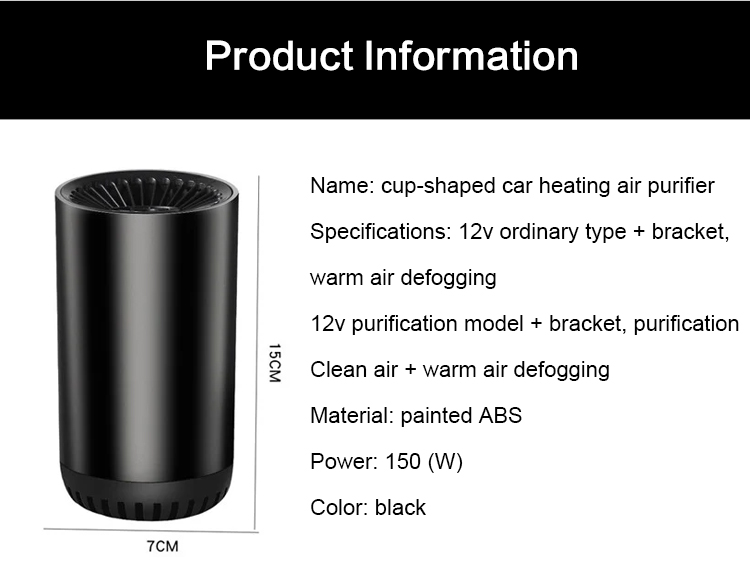 Product Information

15CM

7CM

Name: cup-shaped car heating air purifier

Specifications: 12v ordinary type + bracket, warm air defogging

12v purification model + bracket, purification

Clean air + warm air defogging

Material: painted ABS

Power: 150 (W)

Color: black